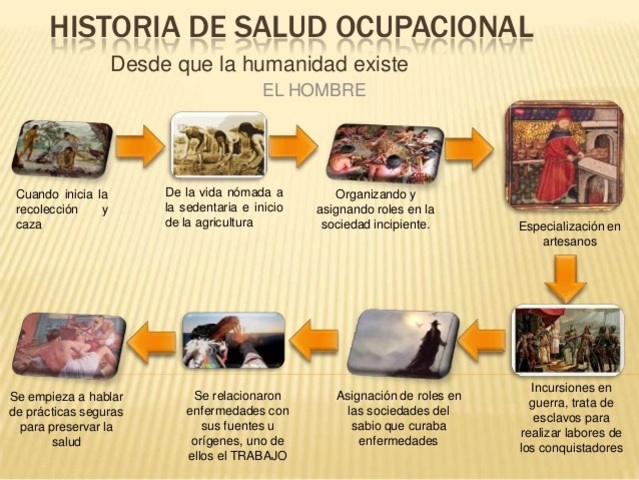 HISTORIA DE SALUD OCUPACIONAL

Desde que la humanidad existe

EL HOMBRE

Cuando inicia la recolección y caza

De la vida nómada a la sedentaria e inicio de la agricultura

Organizando y asignando roles en la sociedad incipiente.

Especialización en artesanos

Incursiones en guerra, trata de esclavos para realizar labores de los conquistadores

Asignación de roles en las sociedades del sabio que curaba enfermedades

Se relacionaron enfermedades con sus fuentes u orígenes, uno de ellos el TRABAJO

Se empieza a hablar de prácticas seguras para preservar la salud